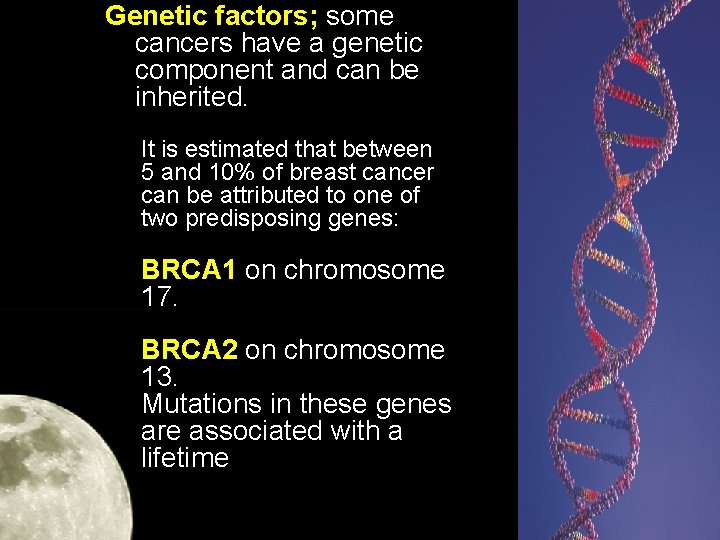 Genetic factors; some cancers have a genetic component and can be inherited.

It is estimated that between 5 and 10% of breast cancer can be attributed to one of two predisposing genes:

BRCA1 on chromosome 17.

BRCA2 on chromosome 13.
Mutations in these genes are associated with a lifetime